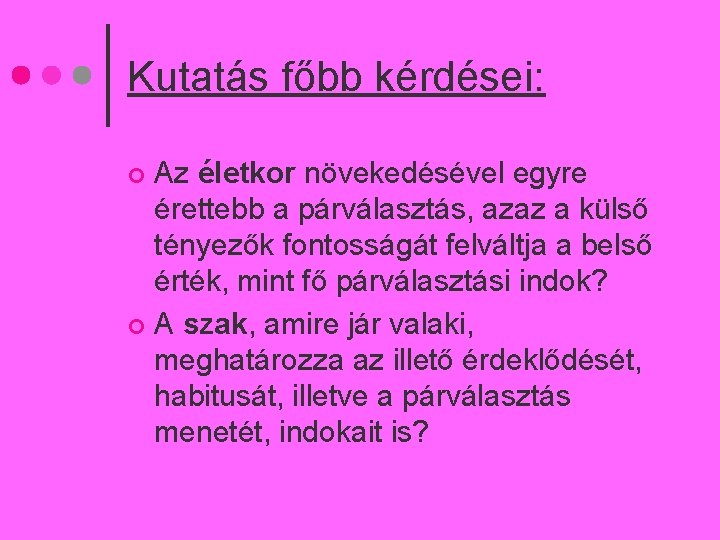 Kutatás főbb kérdései:

Az életkor növekedésével egyre érettebb a párválasztás, azaz a külső tényezők fontosságát felváltja a belső érték, mint fő párválasztási indok?

A szak, amire jár valaki, meghatározza az illető érdeklődését, habitusát, illetve a párválasztás menetét, indokait is?